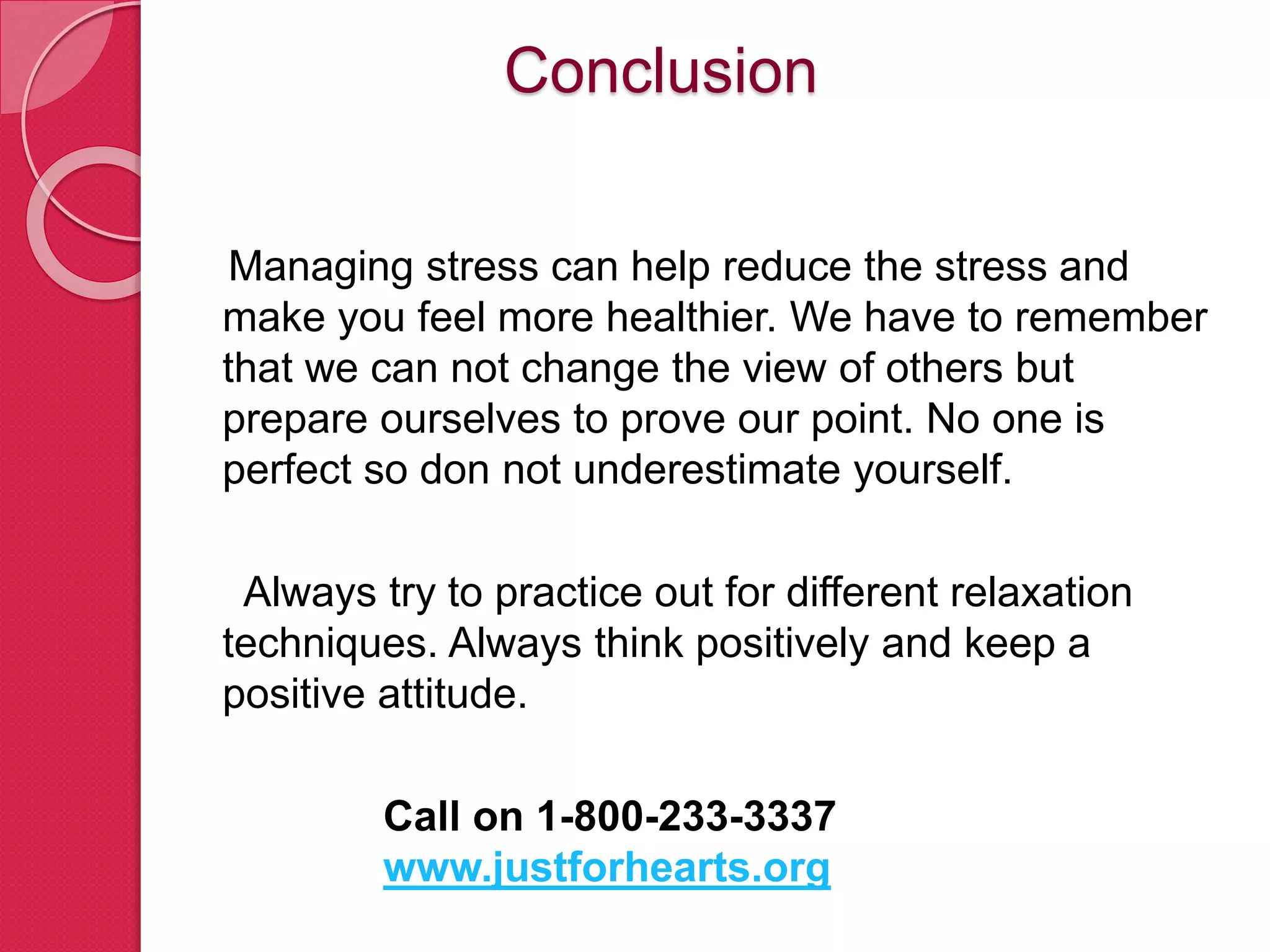 Conclusion

Managing stress can help reduce the stress and make you feel more healthier. We have to remember that we can not change the view of others but prepare ourselves to prove our point. No one is perfect so don not underestimate yourself.

Always try to practice out for different relaxation techniques. Always think positively and keep a positive attitude.

Call on 1-800-233-3337
www.justforhearts.org